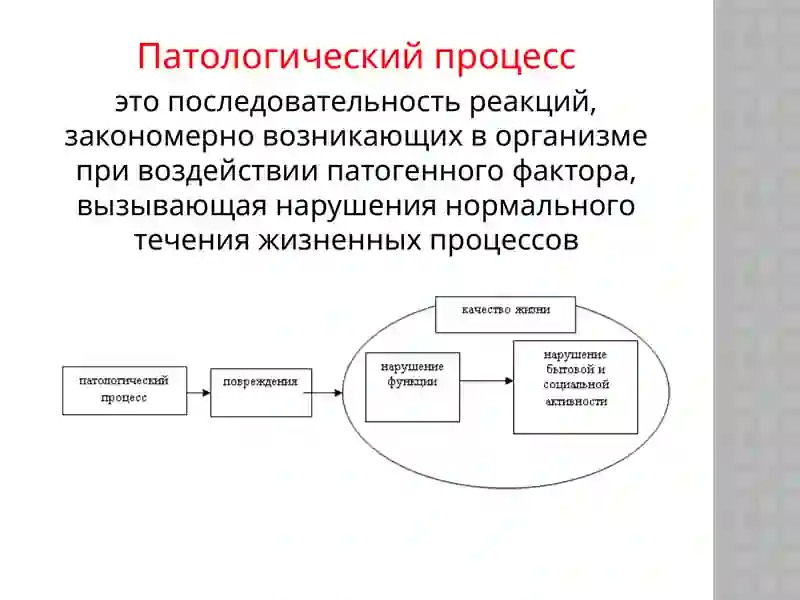 Патологический процесс

это последовательность реакций, закономерно возникающих в организме при воздействии патогенного фактора, вызывающая нарушения нормального течения жизненных процессов

качество жизни

патологический процесс

повреждения

нарушение функции

нарушение бытовой и социальной активности